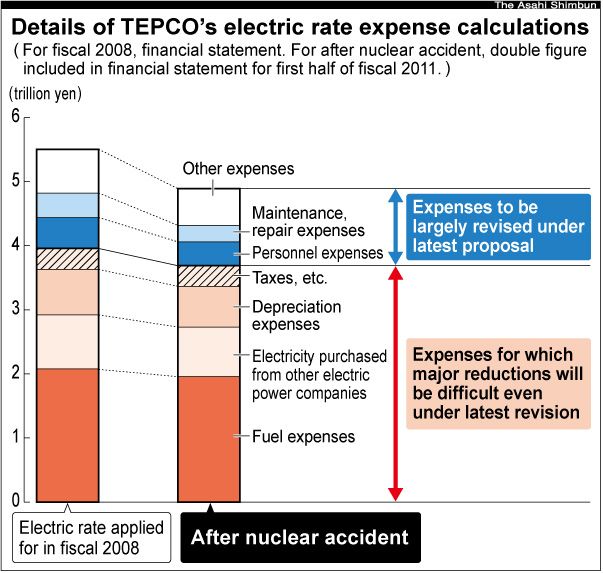 The Asahi Shimbun

Details of TEPCO's electric rate expense calculations

( For fiscal 2008, financial statement. For after nuclear accident, double figure included in financial statement for first half of fiscal 2011. )

(trillion yen)

6
5
4
3
2
1
0

Other expenses

Maintenance, repair expenses

Personnel expenses

Taxes, etc.

Depreciation expenses

Electricity purchased from other electric power companies

Fuel expenses

Expenses to be largely revised under latest proposal

Expenses for which major reductions will be difficult even under latest revision

Electric rate applied for in fiscal 2008

After nuclear accident